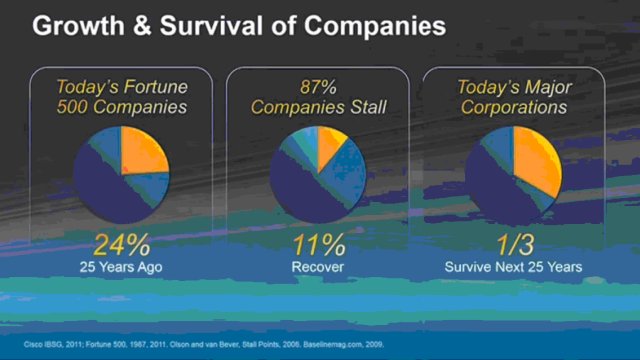 Growth & Survival of Companies

Today's Fortune 500 Companies

24%
25 Years Ago

87% Companies Stall

11%
Recover

Today's Major Corporations

1/3
Survive Next 25 Years

Cisco IBSG, 2011; Fortune 500, 1987, 2011. Olson and van Bever, Stall Points, 2008. Baselinemag.com, 2009.